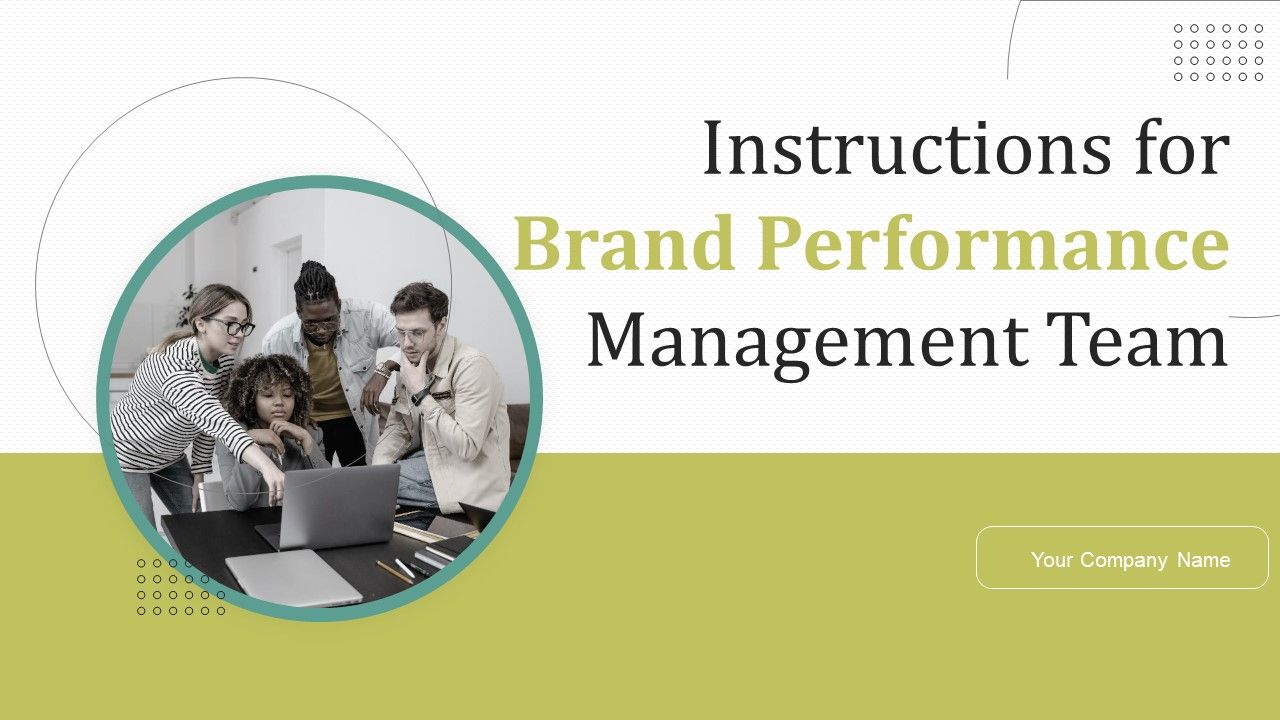 Instructions for
Brand Performance
Management Team

Your Company Name